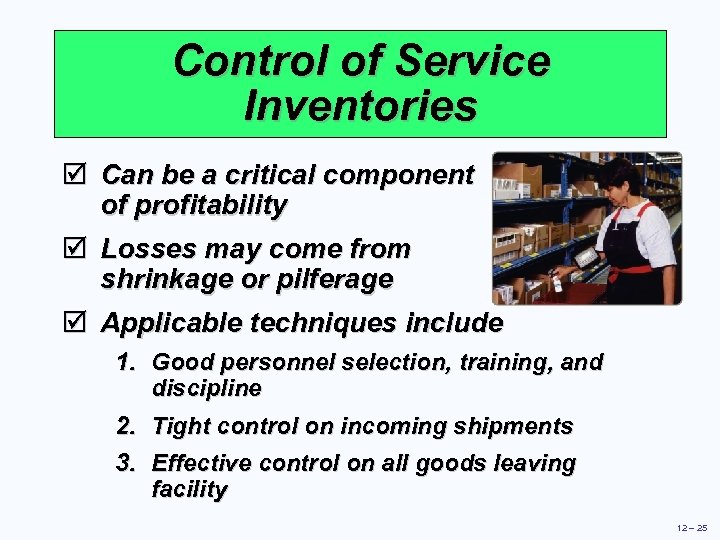 Control of Service Inventories

☑ Can be a critical component of profitability

☑ Losses may come from shrinkage or pilferage

☑ Applicable techniques include

1. Good personnel selection, training, and discipline
2. Tight control on incoming shipments
3. Effective control on all goods leaving facility

12 – 25